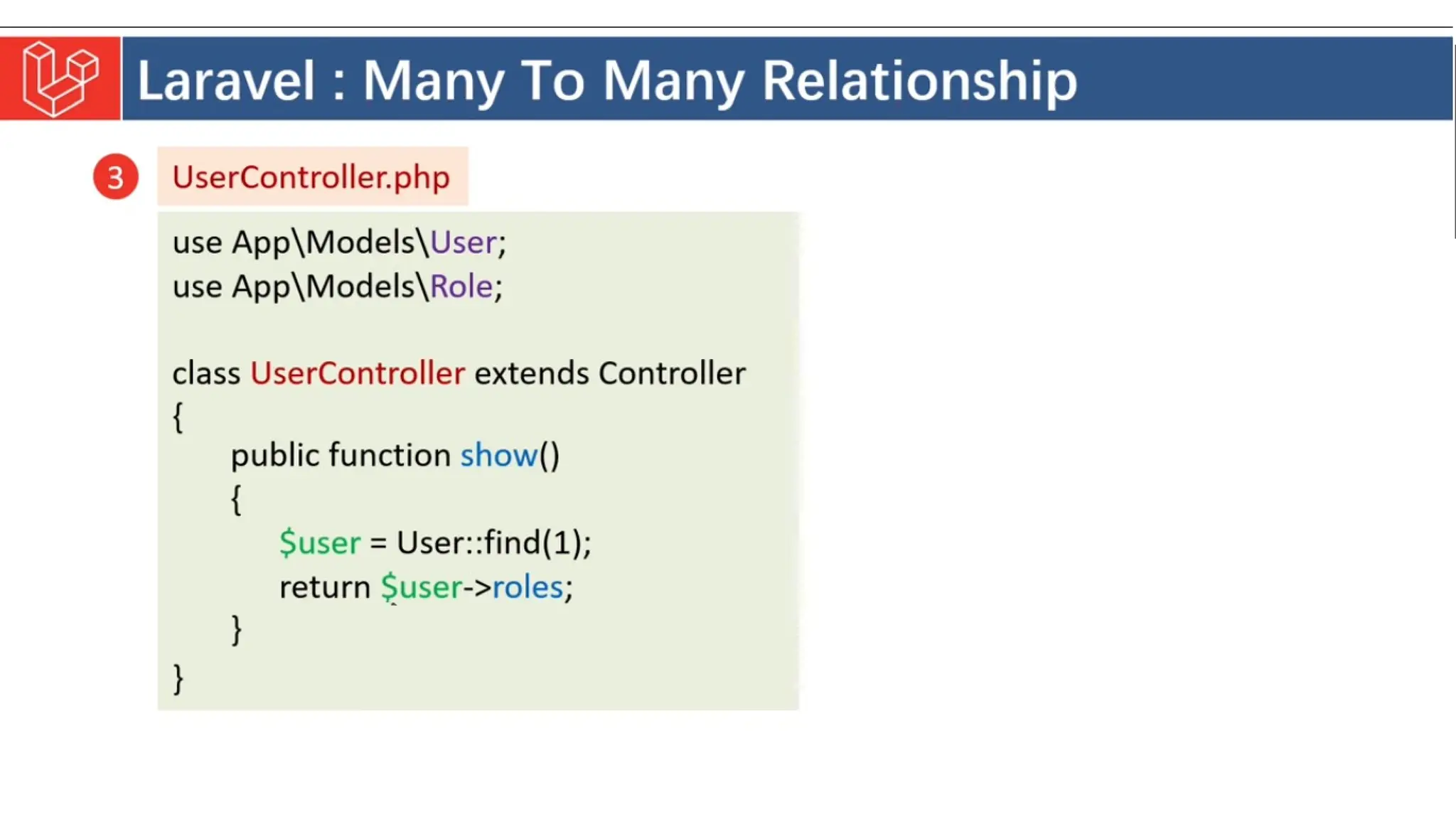 Laravel : Many To Many Relationship

3 UserController.php

use App\Models\User;
use App\Models\Role;

class UserController extends Controller
{
    public function show()
    {
        $user = User::find(1);
        return $user->roles;
    }
}